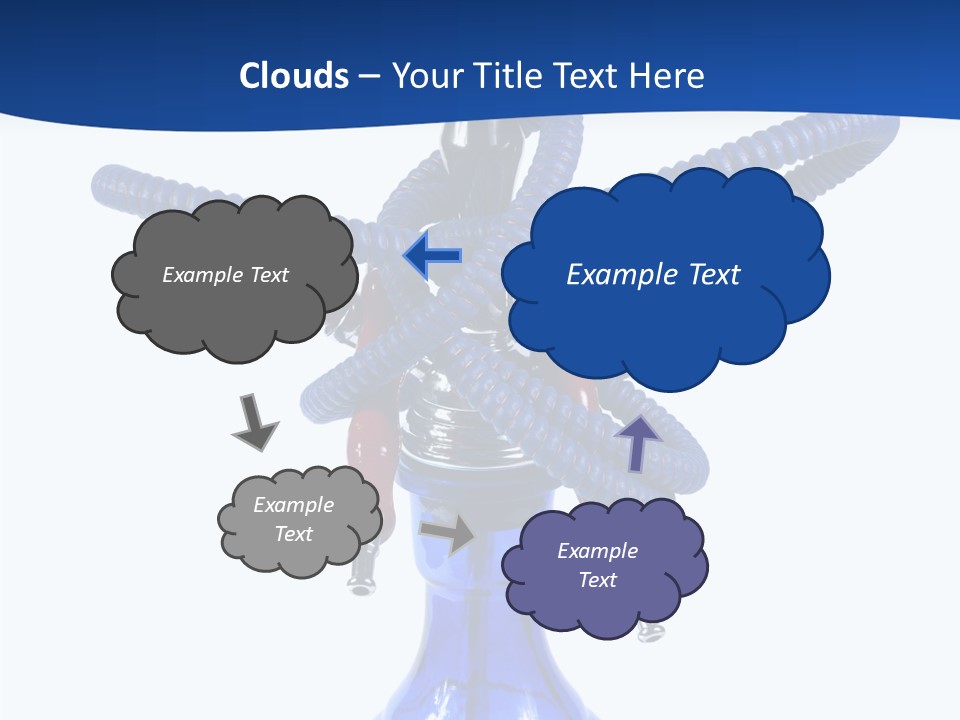 Clouds – Your Title Text Here

Example Text

Example Text

Example Text

Example Text